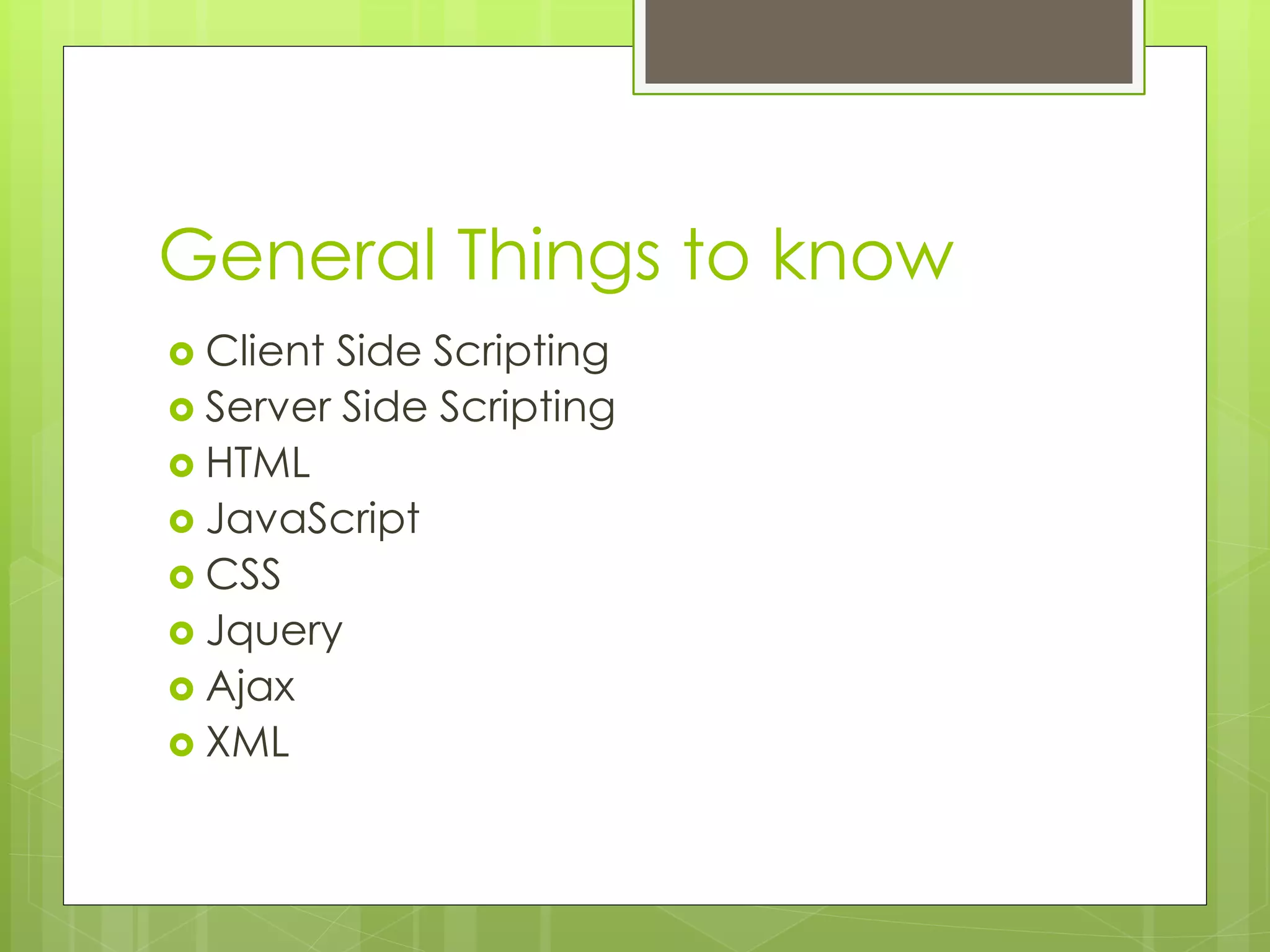 General Things to know

- Client Side Scripting
- Server Side Scripting
- HTML
- JavaScript
- CSS
- Jquery
- Ajax
- XML